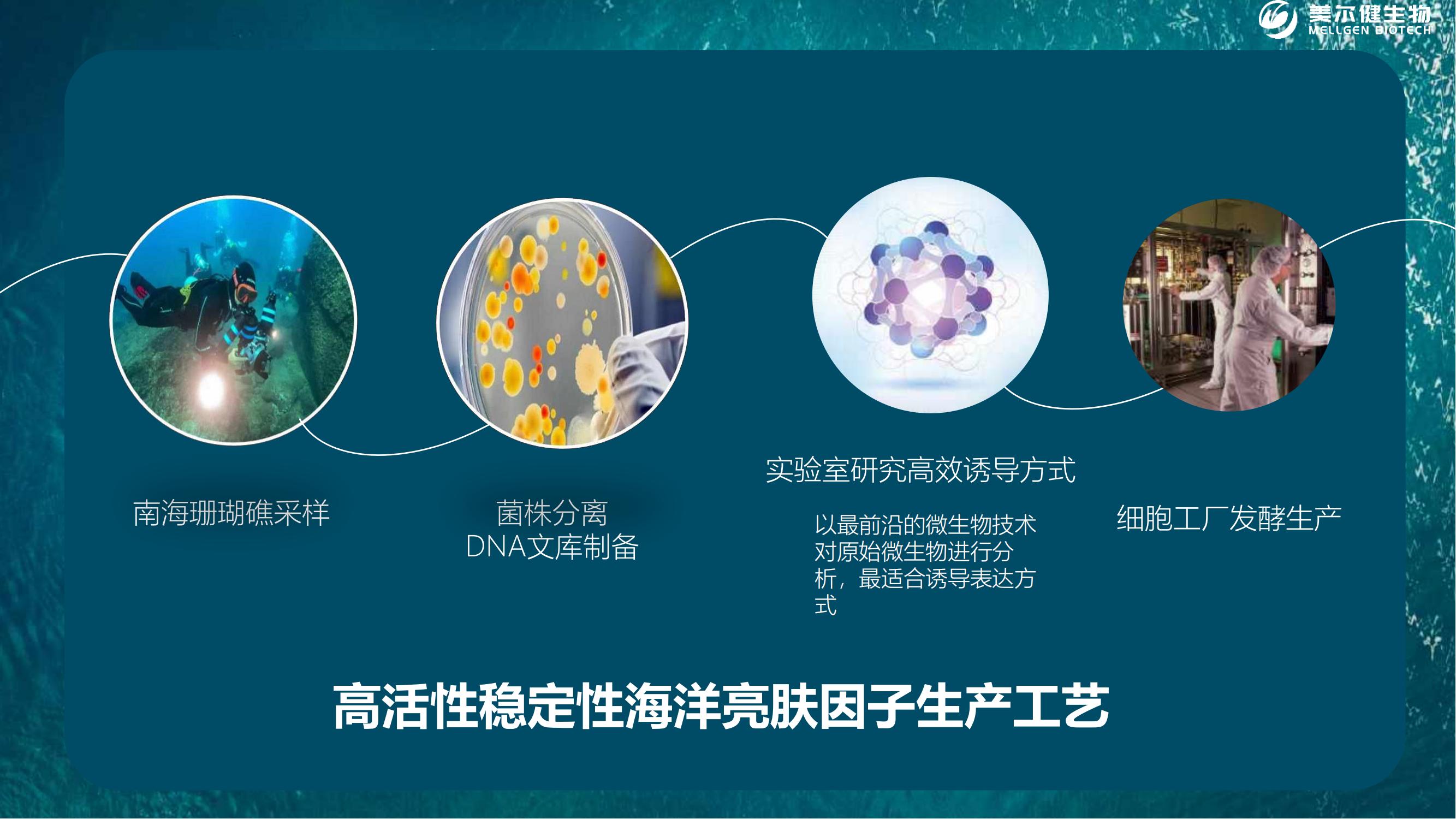 美尔健生物
MELLGEN BIOTECH

南海珊瑚礁采样

菌株分离
DNA文库制备

实验室研究高效诱导方式

以最前沿的微生物技术对原始微生物进行分析，最适合诱导表达方式

细胞工厂发酵生产

高活性稳定性海洋亮肤因子生产工艺